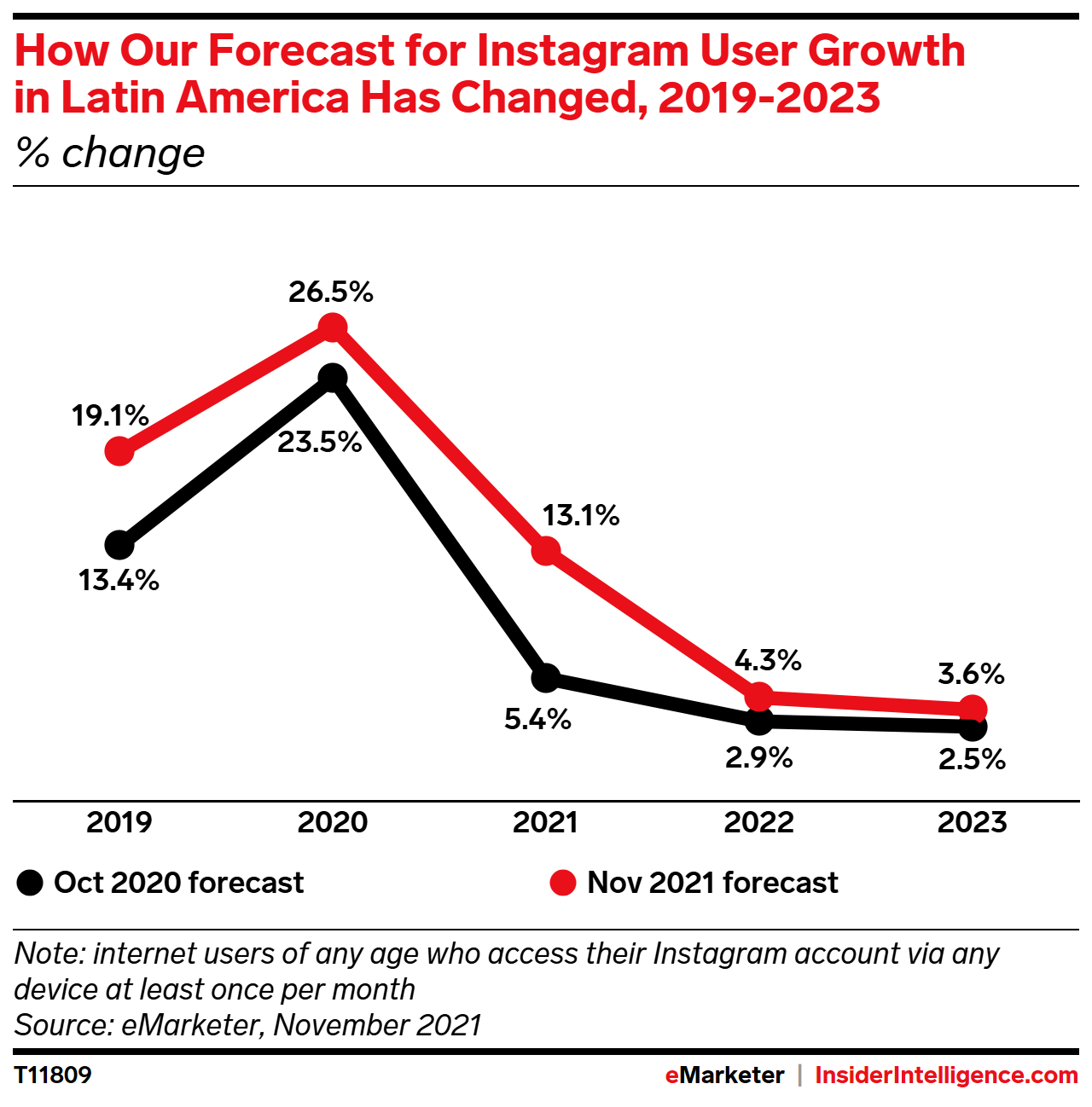 How Our Forecast for Instagram User Growth in Latin America Has Changed, 2019-2023
% change

26.5%
19.1%
23.5%
13.1%
13.4%
4.3%
3.6%
5.4%
2.9%
2.5%

2019
2020
2021
2022
2023

Oct 2020 forecast
Nov 2021 forecast

Note: internet users of any age who access their Instagram account via any device at least once per month
Source: eMarketer, November 2021

T11809
eMarketer | InsiderIntelligence.com